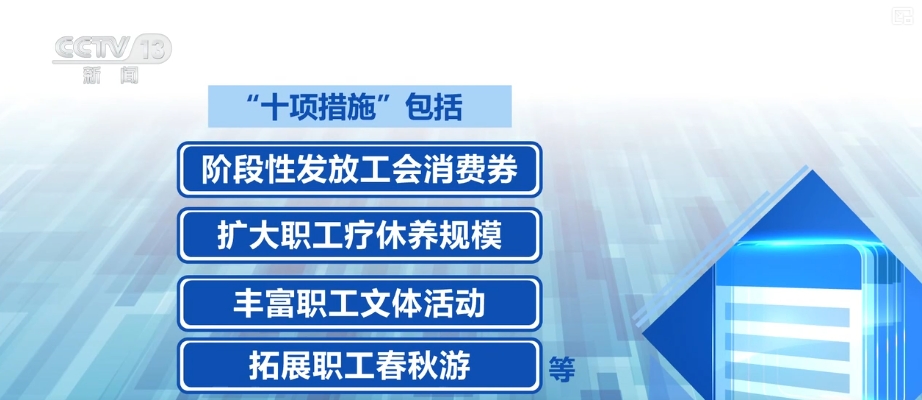 CCTV 13
新闻

“十项措施”包括

阶段性发放工会消费券

扩大职工疗休养规模

丰富职工文体活动

拓展职工春秋游

等